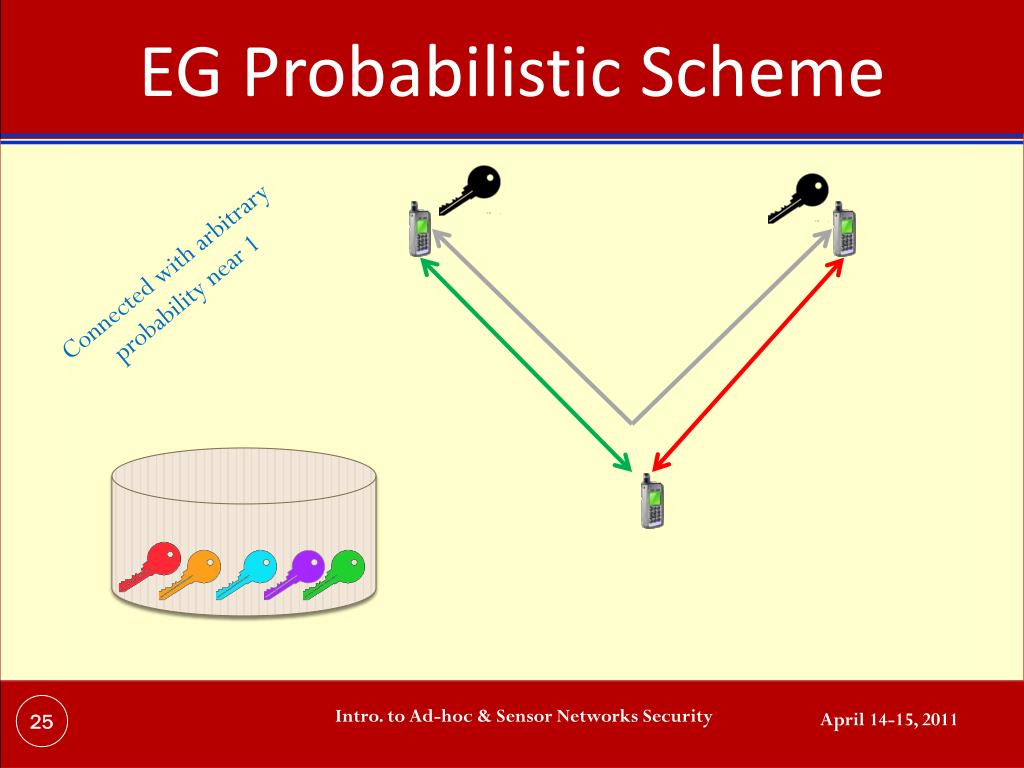 EG Probabilistic Scheme

Connected with arbitrary probability near 1

25

Intro. to Ad-hoc & Sensor Networks Security

April 14-15, 2011